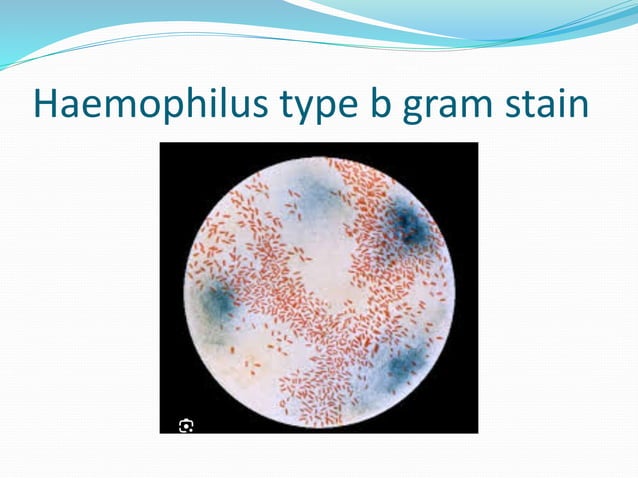 Haemophilus type b gram stain